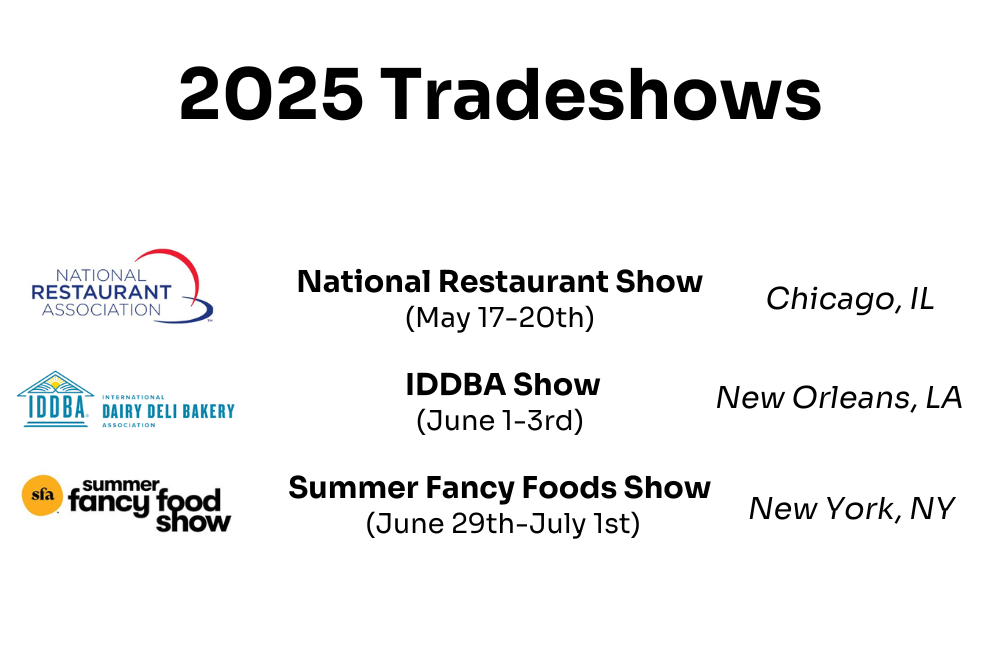 2025 Tradeshows

NATIONAL RESTAURANT ASSOCIATION

National Restaurant Show
(May 17-20th)

Chicago, IL

IDDBA INTERNATIONAL DAIRY DELI BAKERY ASSOCIATION

IDDBA Show
(June 1-3rd)

New Orleans, LA

sfa summer fancy food show

Summer Fancy Foods Show
(June 29th-July 1st)

New York, NY